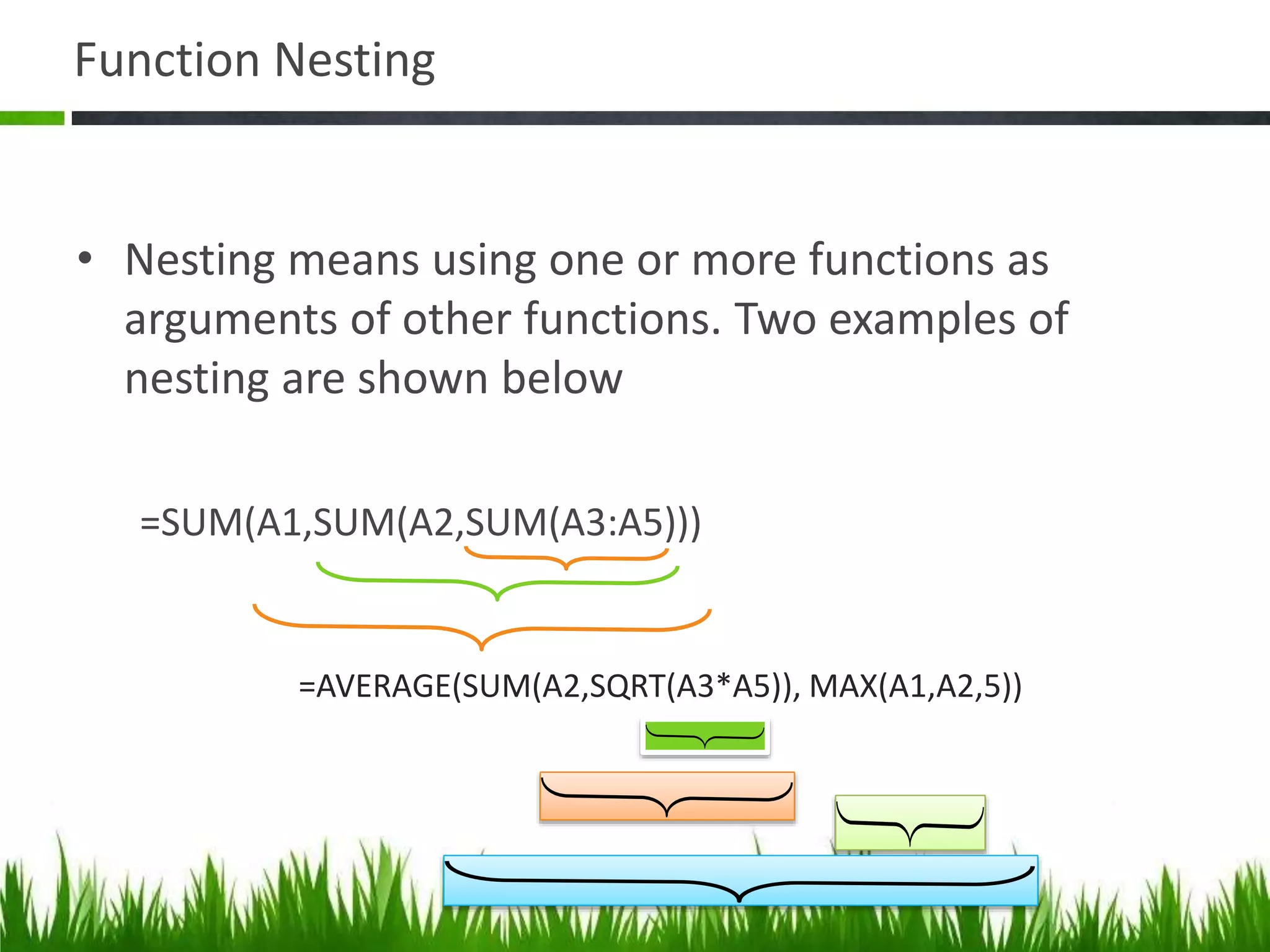 Function Nesting

• Nesting means using one or more functions as arguments of other functions. Two examples of nesting are shown below

=SUM(A1,SUM(A2,SUM(A3:A5)))

=AVERAGE(SUM(A2,SQRT(A3*A5)), MAX(A1,A2,5))